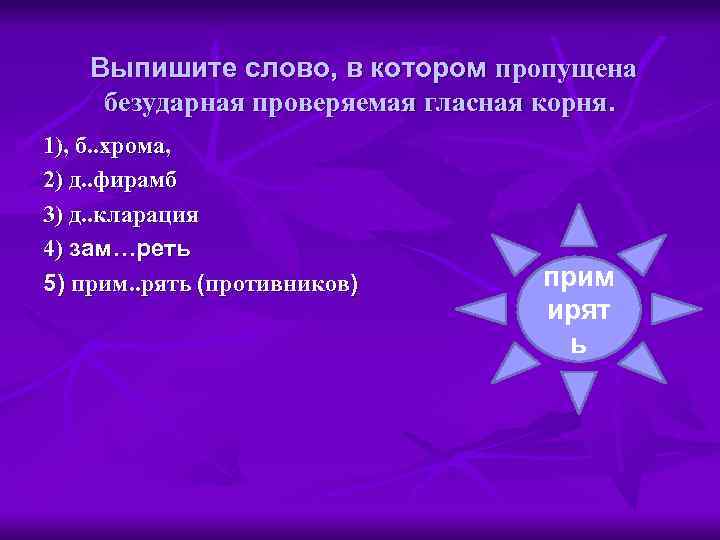 Выпишите слово, в котором пропущена безударная проверяемая гласная корня.

1), б..хрома,

2) д..фирамб

3) д..кларация

4) зам…реть

5) прим..рять (противников)

прим
ирят
ь